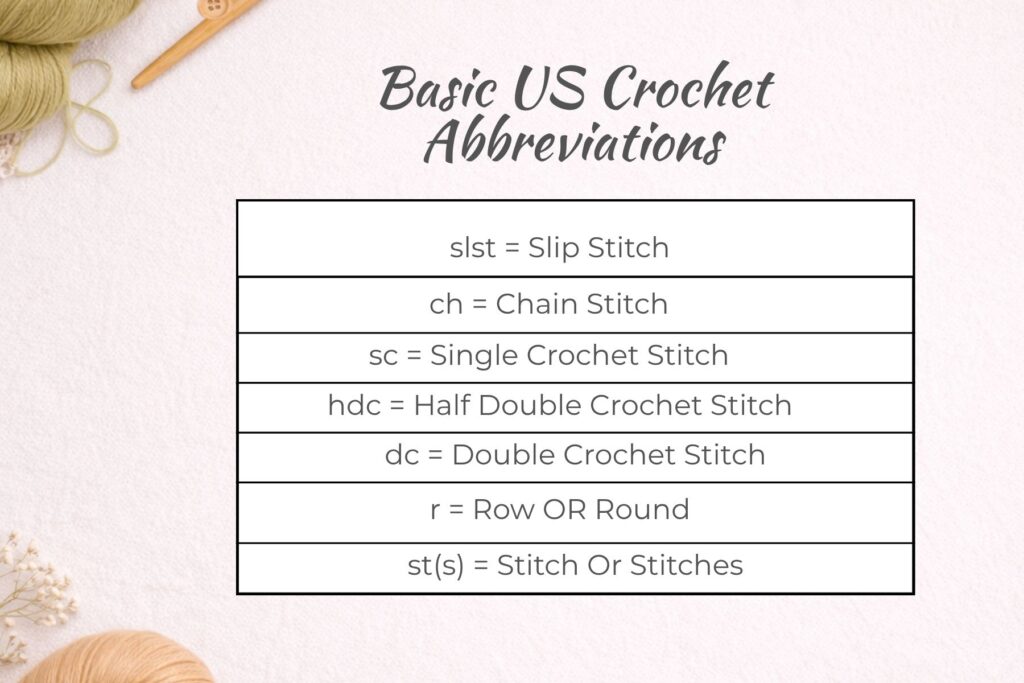 Basic US Crochet Abbreviations

| slst = Slip Stitch |
|---|
| ch = Chain Stitch |
| sc = Single Crochet Stitch |
| hdc = Half Double Crochet Stitch |
| dc = Double Crochet Stitch |
| r = Row OR Round |
| st(s) = Stitch Or Stitches |